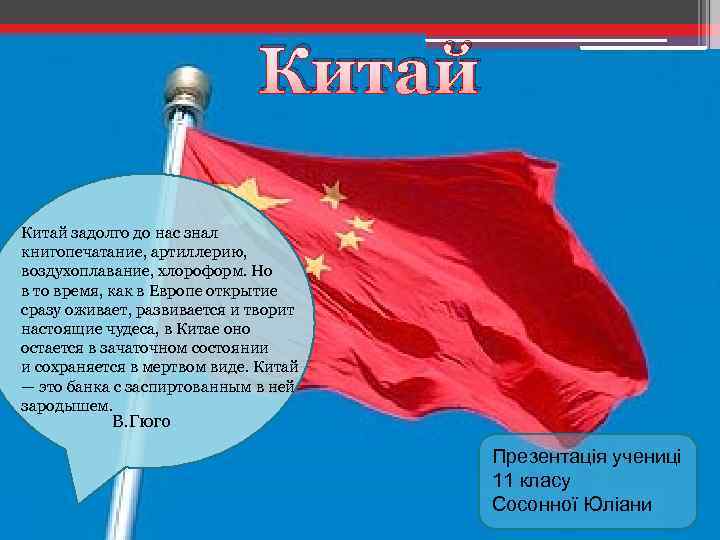 Китай

Китай задолго до нас знал книгопечатание, артиллерию, воздухоплавание, хлороформ. Но в то время, как в Европе открытие сразу оживает, развивается и творит настоящие чудеса, в Китае оно остается в зачаточном состоянии и сохраняется в мертвом виде. Китай — это банка с заспиртованным в ней зародышем.
В.Гюго

Презентація учениці 11 класу Сосонної Юліани